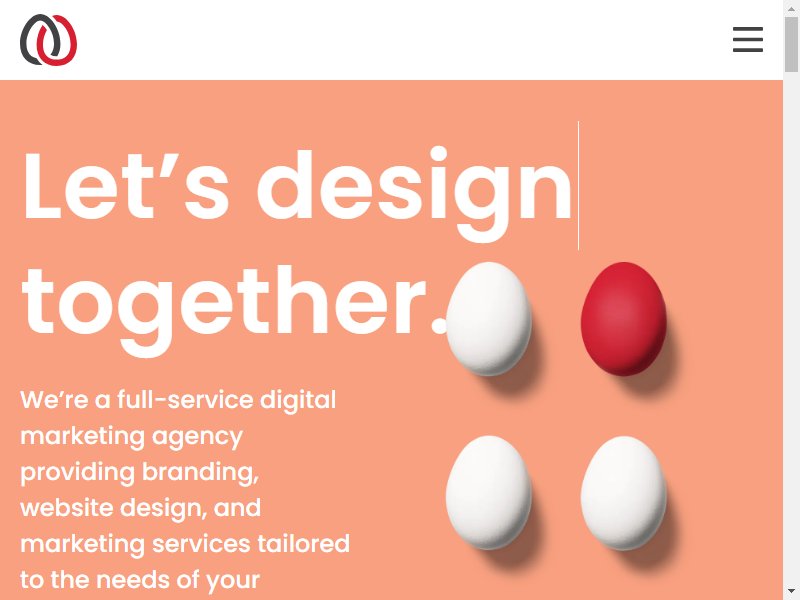 Let’s design together.

We’re a full-service digital marketing agency providing branding, website design, and marketing services tailored to the needs of your